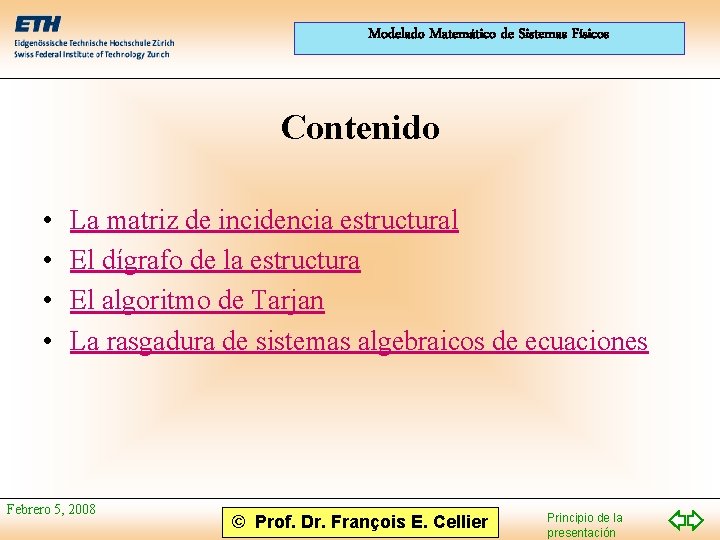 ETH
Eidgenössische Technische Hochschule Zürich
Swiss Federal Institute of Technology Zurich

Modelado Matemático de Sistemas Físicos

Contenido

• La matriz de incidencia estructural
• El dígrafo de la estructura
• El algoritmo de Tarjan
• La rasgadura de sistemas algebraicos de ecuaciones

Febrero 5, 2008

© Prof. Dr. François E. Cellier

Principio de la presentación